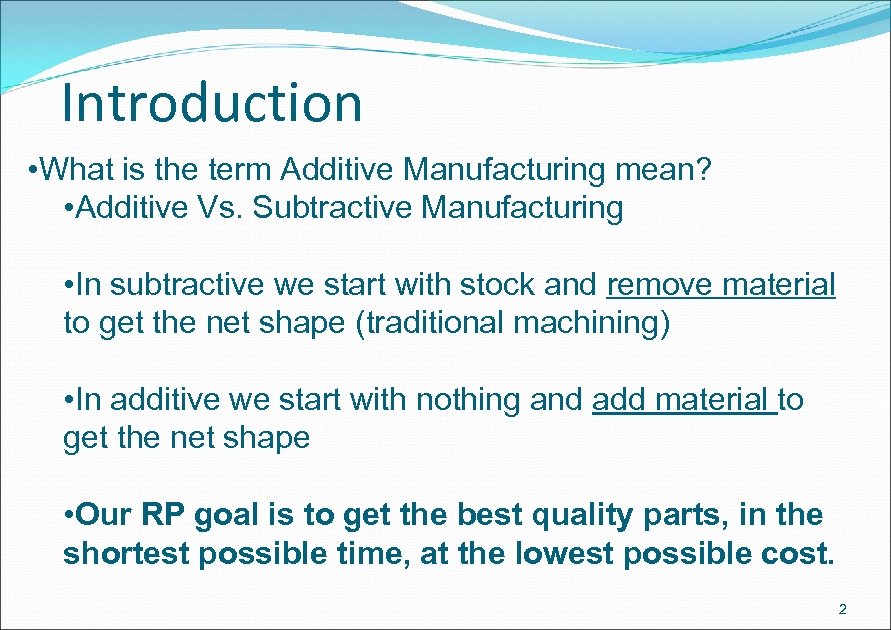 Introduction

•What is the term Additive Manufacturing mean?

•Additive Vs. Subtractive Manufacturing

•In subtractive we start with stock and remove material to get the net shape (traditional machining)

•In additive we start with nothing and add material to get the net shape

•Our RP goal is to get the best quality parts, in the shortest possible time, at the lowest possible cost.

2